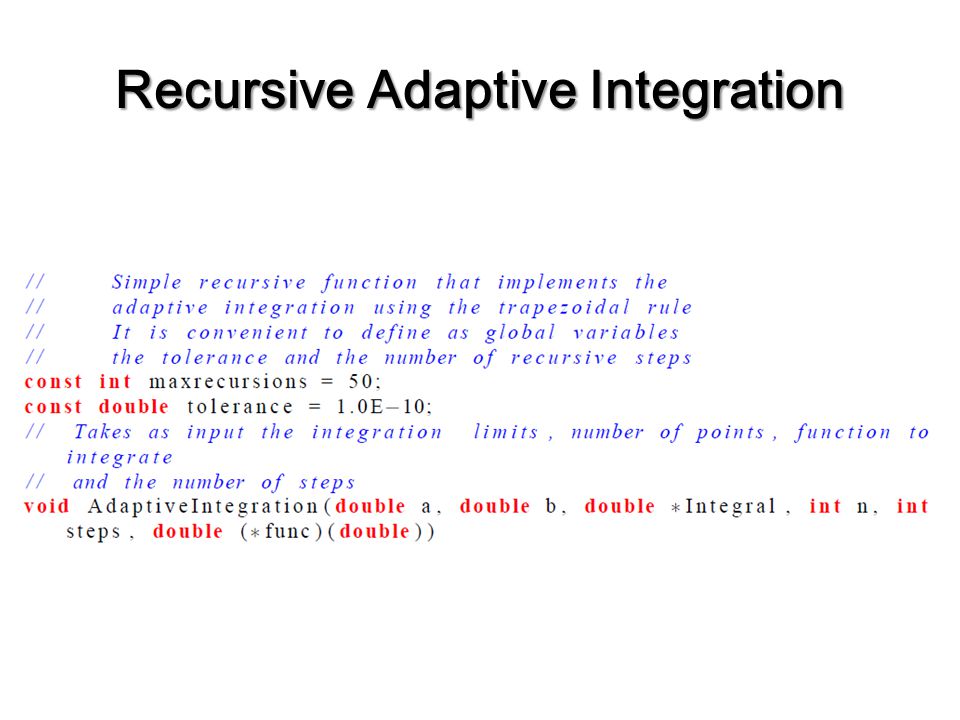 Recursive Adaptive Integration

// Simple recursive function that implements the
// adaptive integration using the trapezoidal rule
// It is convenient to define as global variables
// the tolerance and the number of recursive steps
const int maxrecursions = 50;
const double tolerance = 1.0E−10;
// Takes as input the integration limits, number of points, function to integrate
// and the number of steps
void AdaptiveIntegration(double a, double b, double *Integral, int n, int steps, double (*func)(double))